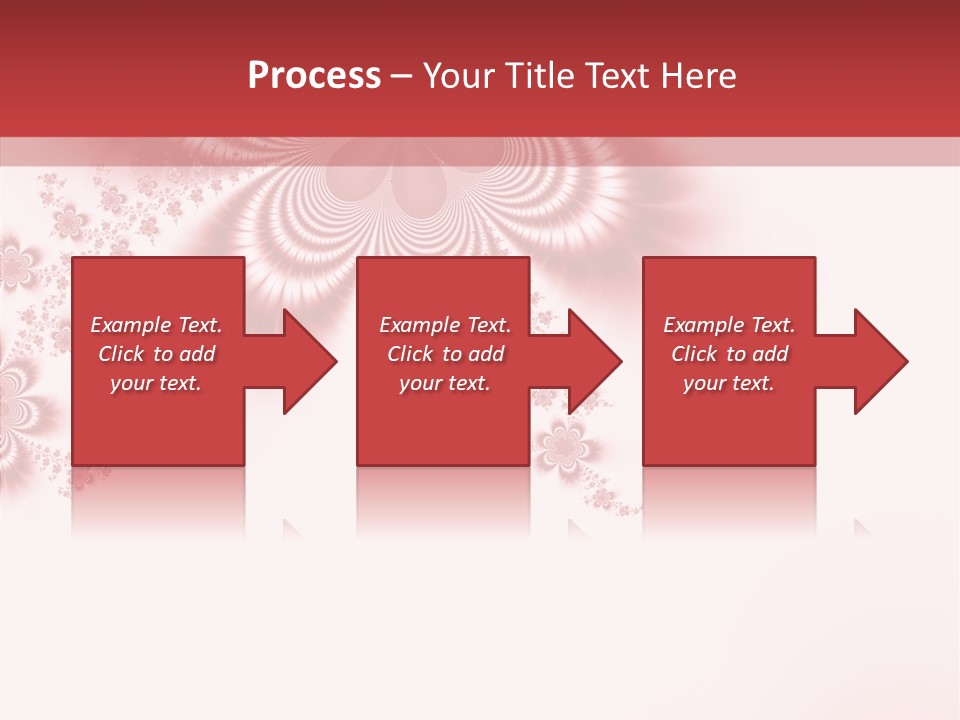 Process – Your Title Text Here

Example Text. Click to add your text.

Example Text. Click to add your text.

Example Text. Click to add your text.